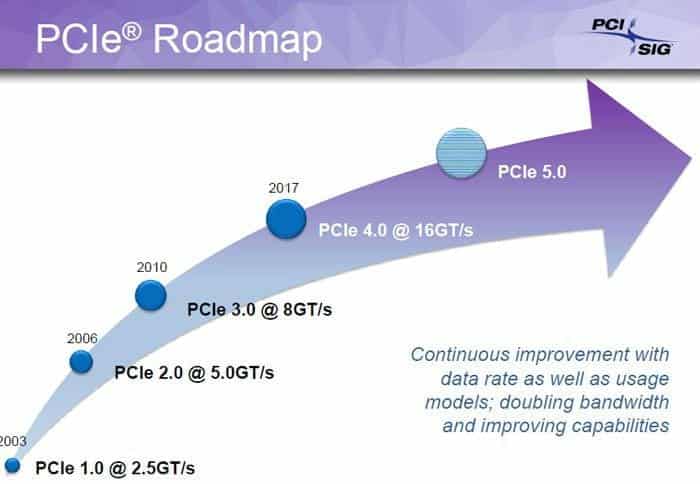 PCIe® Roadmap

PCI SIG

PCIe 5.0

2017

PCIe 4.0 @ 16GT/s

2010

PCIe 3.0 @ 8GT/s

2006

PCIe 2.0 @ 5.0GT/s

2003

PCIe 1.0 @ 2.5GT/s

Continuous improvement with data rate as well as usage models; doubling bandwidth and improving capabilities